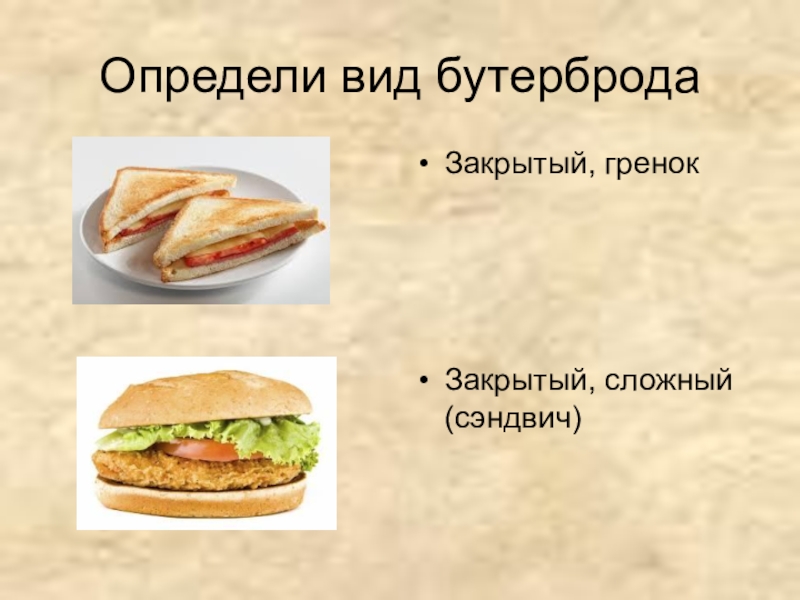 Определи вид бутерброда

• Закрытый, гренок

• Закрытый, сложный (сэндвич)